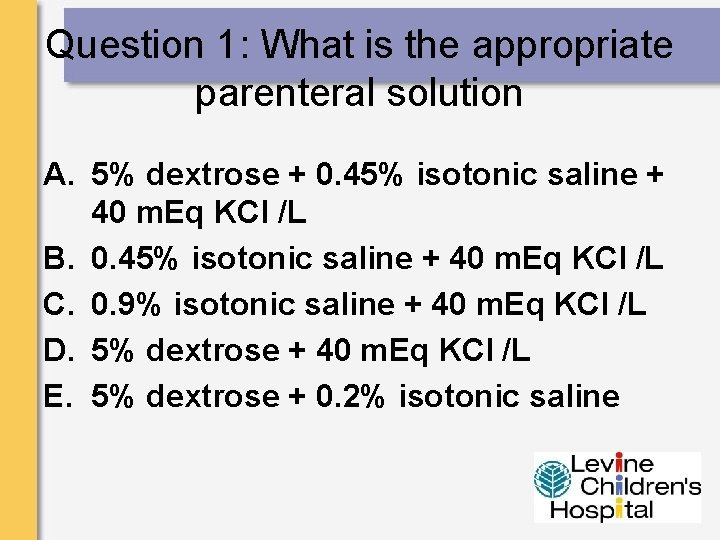 Question 1: What is the appropriate parenteral solution

A. 5% dextrose + 0.45% isotonic saline + 40 mEq KCl /L
B. 0.45% isotonic saline + 40 mEq KCl /L
C. 0.9% isotonic saline + 40 mEq KCl /L
D. 5% dextrose + 40 mEq KCl /L
E. 5% dextrose + 0.2% isotonic saline

Levine Children's Hospital